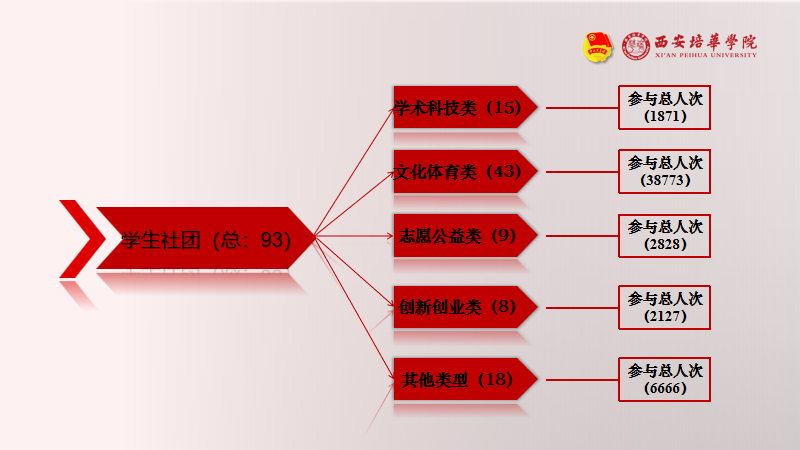 西安培華學院
XI'AN PEIHUA UNIVERSITY

学生社团（总：93）

学术科技类（15）
参与总人次（1871）

文化体育类（43）
参与总人次（38773）

志愿公益类（9）
参与总人次（2828）

创新创业类（8）
参与总人次（2127）

其他类型（18）
参与总人次（6666）